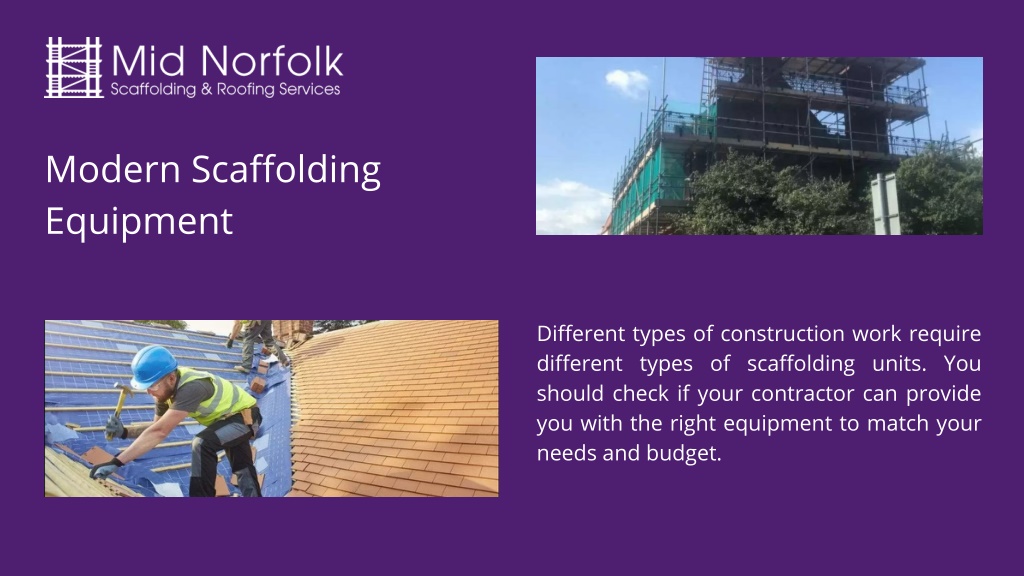 Mid Norfolk
Scaffolding & Roofing Services

Modern Scaffolding Equipment

Different types of construction work require different types of scaffolding units. You should check if your contractor can provide you with the right equipment to match your needs and budget.